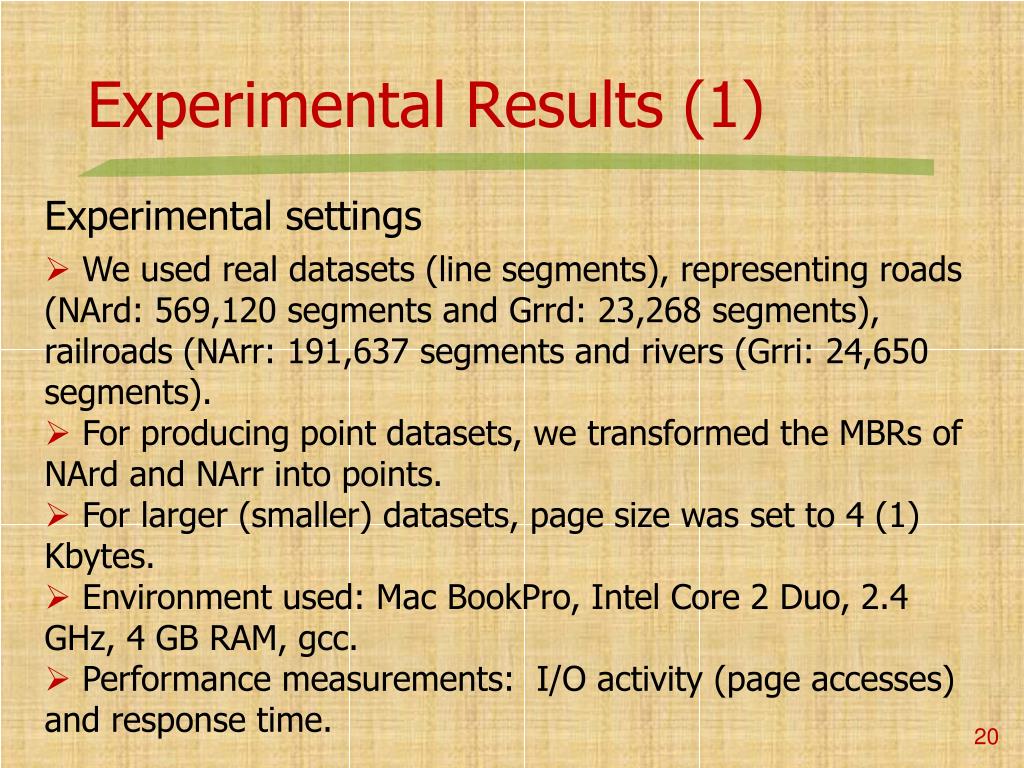 Experimental Results (1)

Experimental settings

➢ We used real datasets (line segments), representing roads (NArd: 569,120 segments and Grrd: 23,268 segments), railroads (NArr: 191,637 segments and rivers (Grri: 24,650 segments).
➢ For producing point datasets, we transformed the MBRs of NArd and NArr into points.
➢ For larger (smaller) datasets, page size was set to 4 (1) Kbytes.
➢ Environment used: Mac BookPro, Intel Core 2 Duo, 2.4 GHz, 4 GB RAM, gcc.
➢ Performance measurements: I/O activity (page accesses) and response time.

20